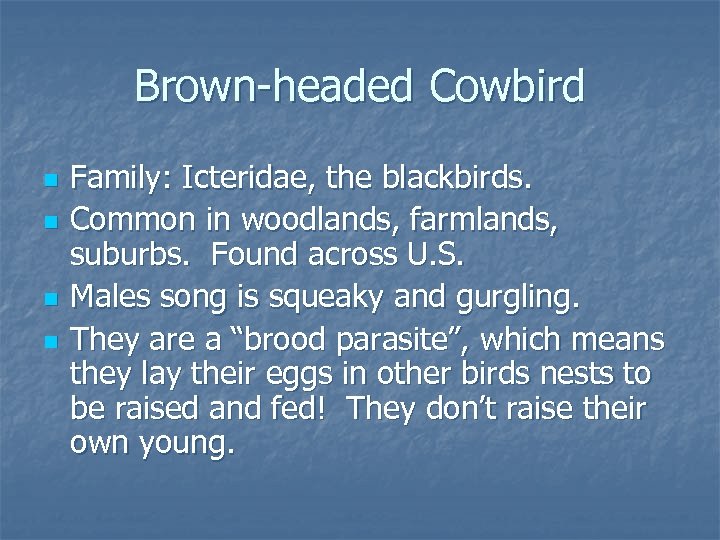 Brown-headed Cowbird

- Family: Icteridae, the blackbirds.
- Common in woodlands, farmlands, suburbs. Found across U.S.
- Males song is squeaky and gurgling.
- They are a “brood parasite”, which means they lay their eggs in other birds nests to be raised and fed! They don’t raise their own young.